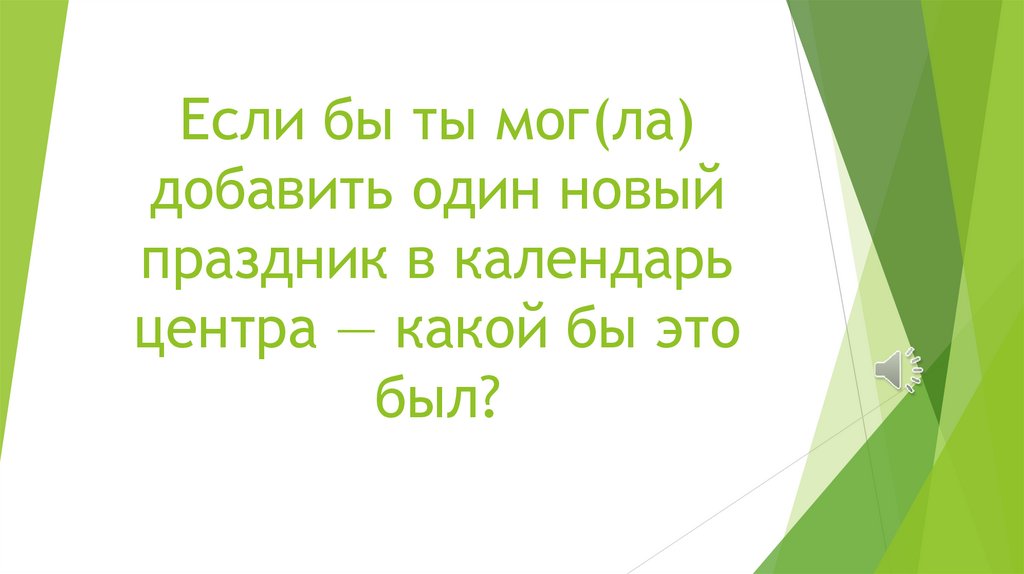 Если бы ты мог(ла) добавить один новый праздник в календарь центра — какой бы это был?